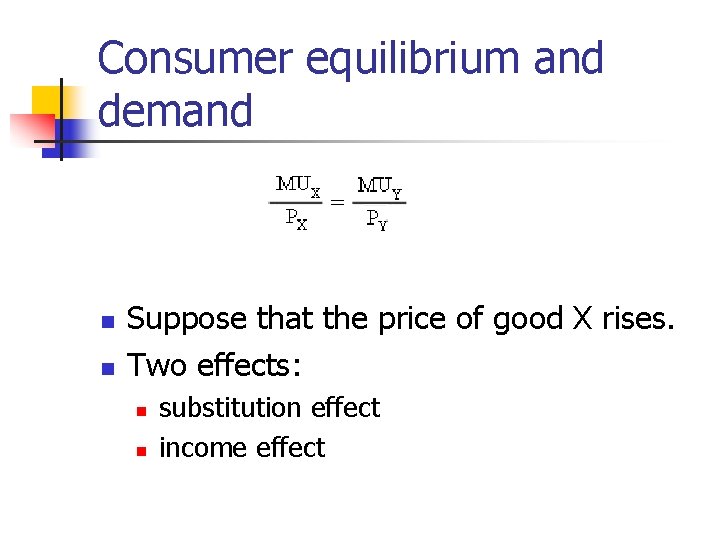 Consumer equilibrium and demand

$\frac{MU_X}{P_X} = \frac{MU_Y}{P_Y}$

- Suppose that the price of good X rises.
- Two effects:
  - substitution effect
  - income effect